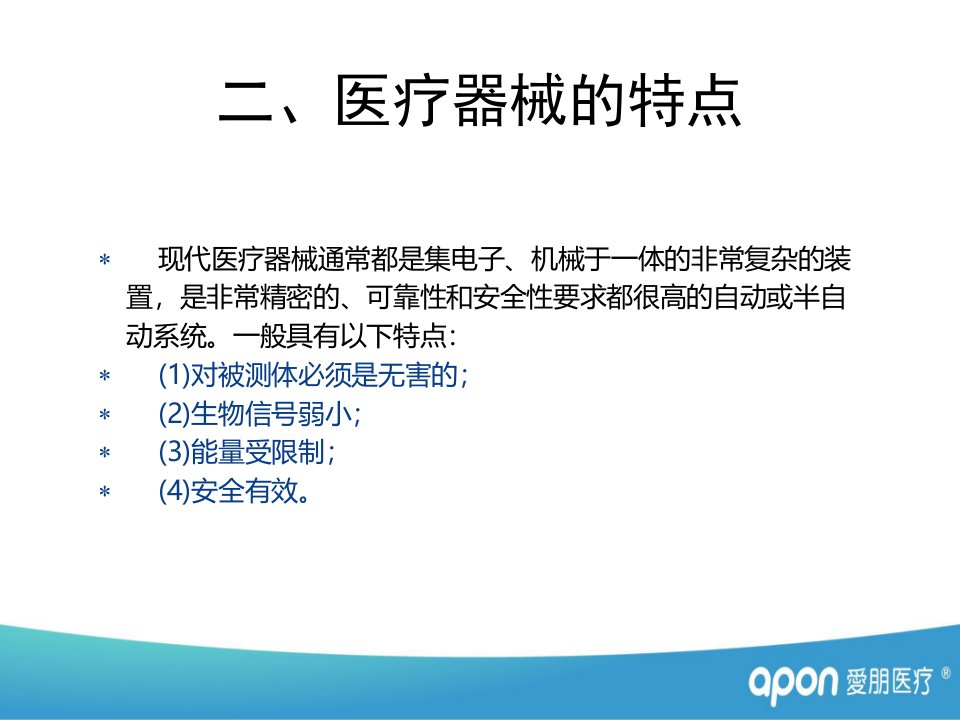 二、医疗器械的特点

＊ 现代医疗器械通常都是集电子、机械于一体的非常复杂的装置，是非常精密的、可靠性和安全性要求都很高的自动或半自动系统。一般具有以下特点：

＊ (1)对被测体必须是无害的；

＊ (2)生物信号弱小；

＊ (3)能量受限制；

＊ (4)安全有效。

apon 爱朋医疗 ®